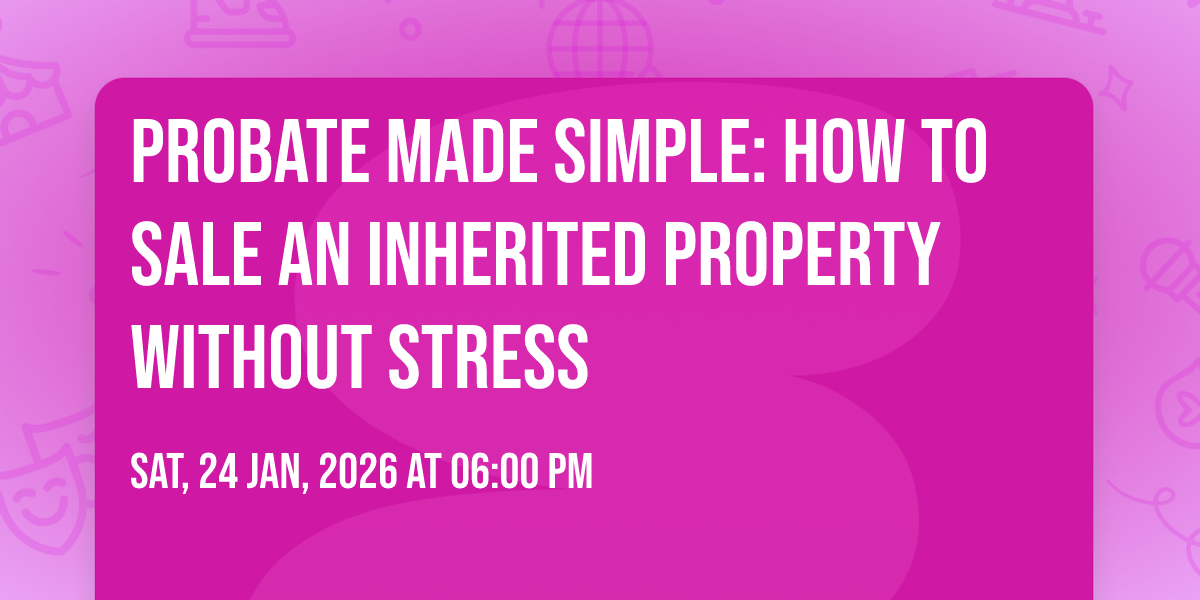 PROBATE MADE SIMPLE: HOW TO SALE AN INHERITED PROPERTY WITHOUT STRESS

SAT, 24 JAN, 2026 AT 06:00 PM